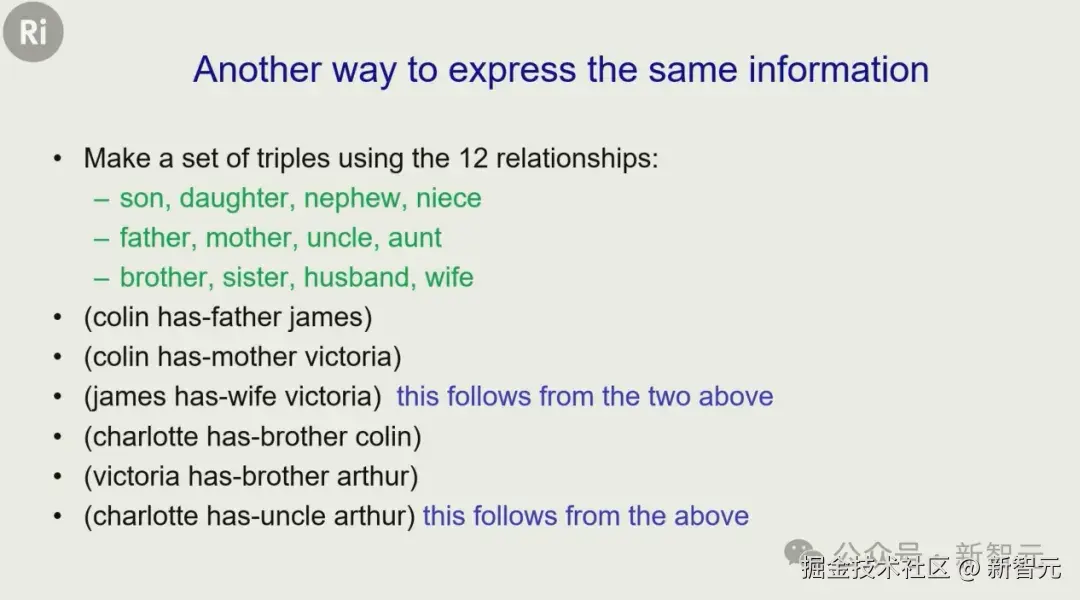 Ri

Another way to express the same information

• Make a set of triples using the 12 relationships:
– son, daughter, nephew, niece
– father, mother, uncle, aunt
– brother, sister, husband, wife
• (colin has-father james)
• (colin has-mother victoria)
• (james has-wife victoria) this follows from the two above
• (charlotte has-brother colin)
• (victoria has-brother arthur)
• (charlotte has-uncle arthur) this follows from the above

公众号 · 新智元
掘金技术社区 @ 新智元